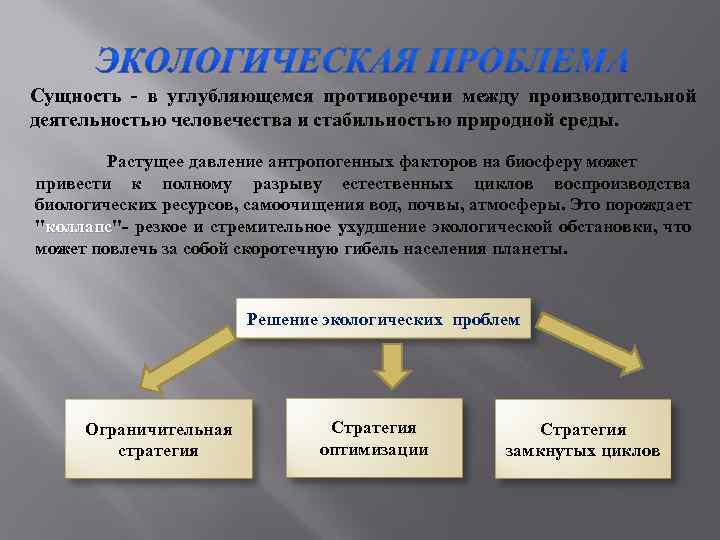 ЭКОЛОГИЧЕСКАЯ ПРОБЛЕМА

Сущность - в углубляющемся противоречии между производительной деятельностью человечества и стабильностью природной среды.

Растущее давление антропогенных факторов на биосферу может привести к полному разрыву естественных циклов воспроизводства биологических ресурсов, самоочищения вод, почвы, атмосферы. Это порождает "коллапс"- резкое и стремительное ухудшение экологической обстановки, что может повлечь за собой скоротечную гибель населения планеты.

Решение экологических проблем

Ограничительная стратегия

Стратегия оптимизации

Стратегия замкнутых циклов